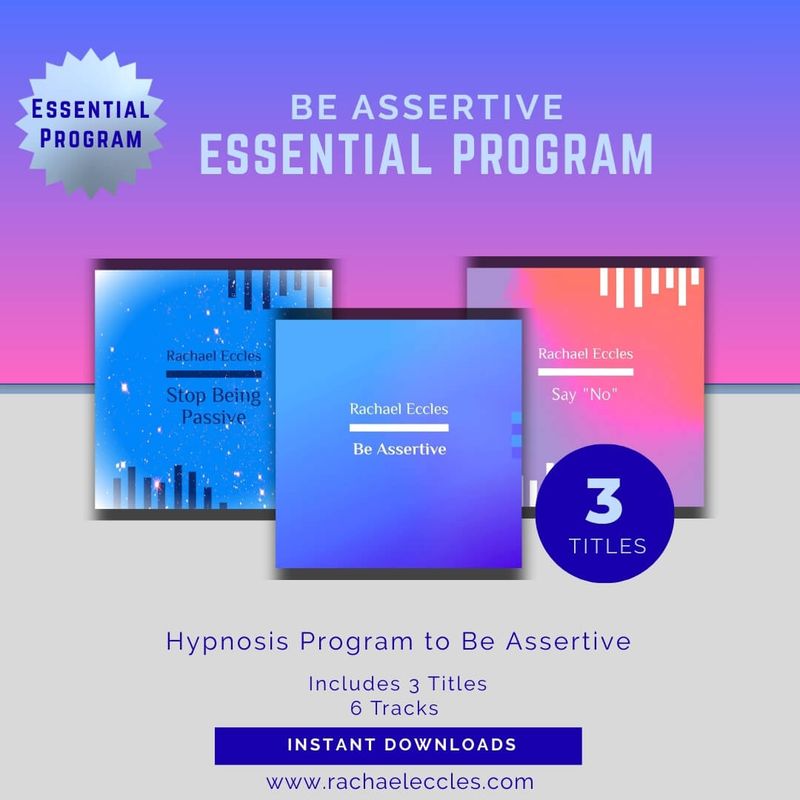 ESSENTIAL PROGRAM

BE ASSERTIVE
ESSENTIAL PROGRAM

Rachael Eccles
Stop Being Passive

Rachael Eccles
Be Assertive

Rachael Eccles
Say "No"

3
TITLES

Hypnosis Program to Be Assertive

Includes 3 Titles
6 Tracks

INSTANT DOWNLOADS

www.rachaeleccles.com